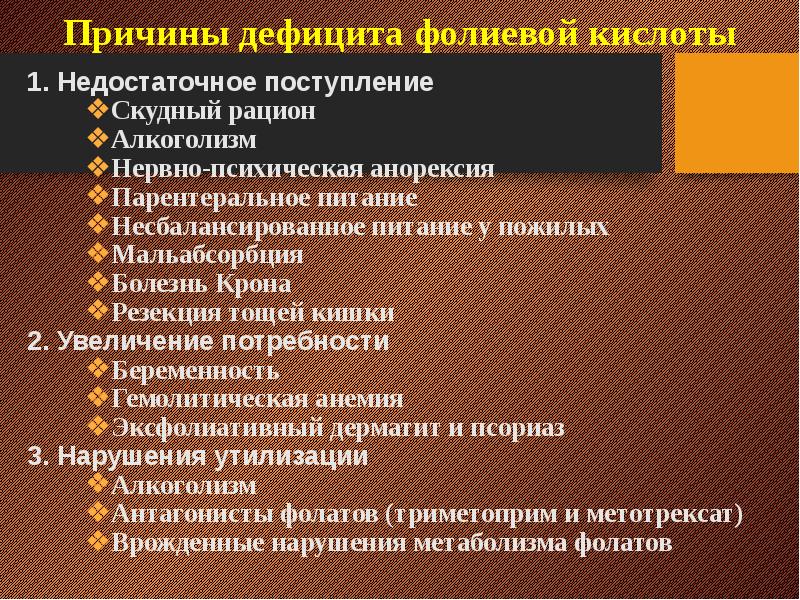 Причины дефицита фолиевой кислоты

1. Недостаточное поступление
❖Скудный рацион
❖Алкоголизм
❖Нервно-психическая анорексия
❖Парентеральное питание
❖Несбалансированное питание у пожилых
❖Мальабсорбция
❖Болезнь Крона
❖Резекция тощей кишки
2. Увеличение потребности
❖Беременность
❖Гемолитическая анемия
❖Эксфолиативный дерматит и псориаз
3. Нарушения утилизации
❖Алкоголизм
❖Антагонисты фолатов (триметоприм и метотрексат)
❖Врожденные нарушения метаболизма фолатов